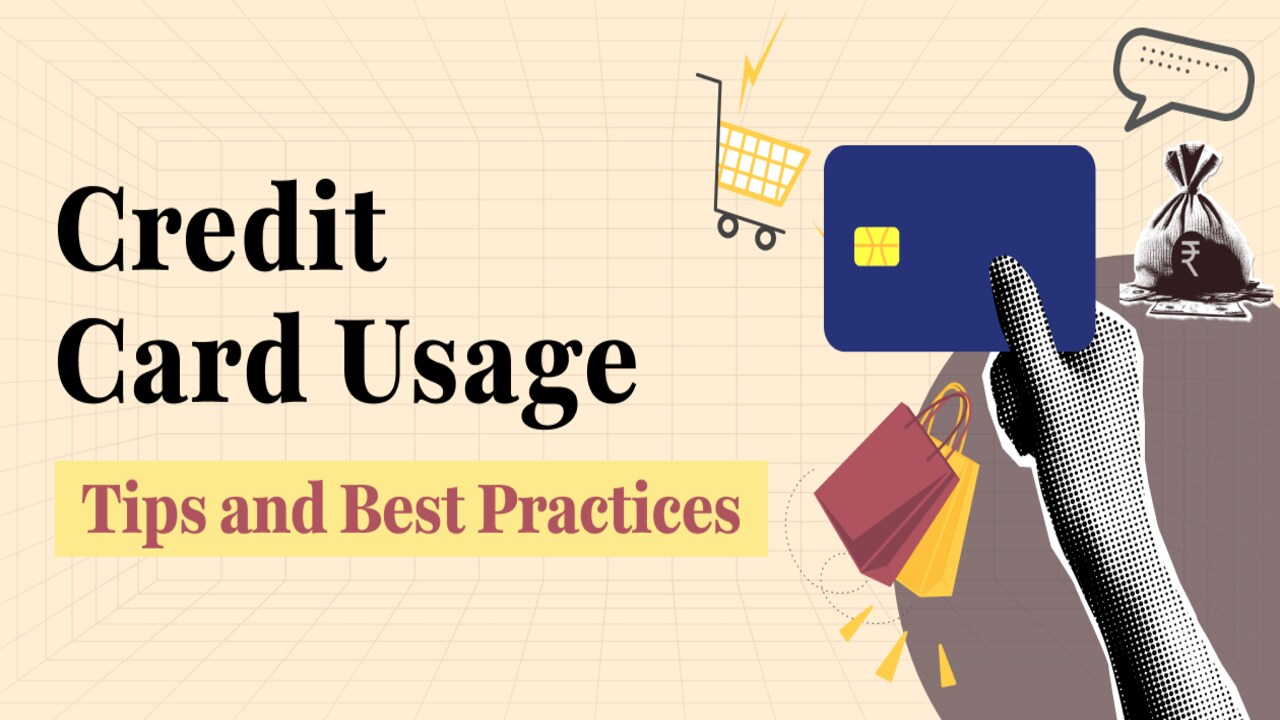 Credit Card Usage

Tips and Best Practices

₹